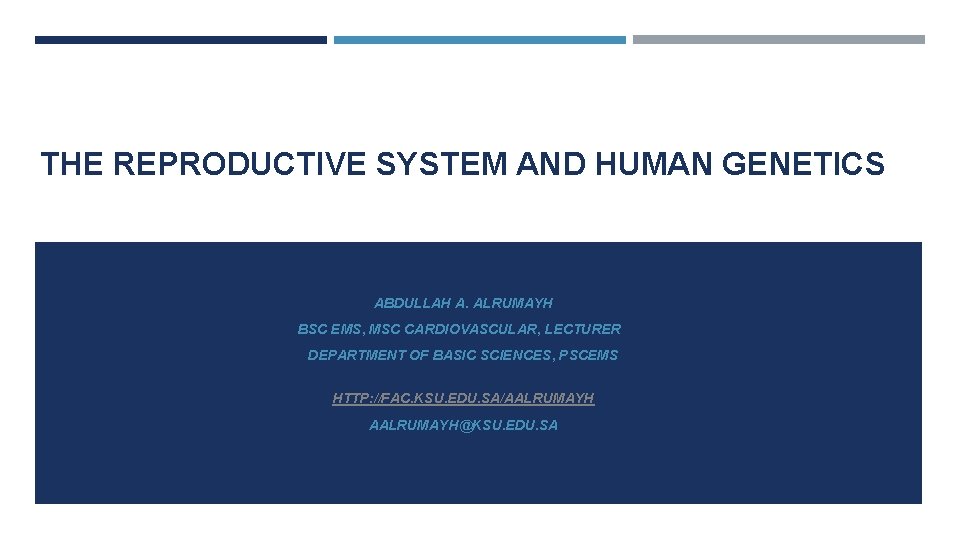 THE REPRODUCTIVE SYSTEM AND HUMAN GENETICS

ABDULLAH A. ALRUMAYH

BSC EMS, MSC CARDIOVASCULAR, LECTURER

DEPARTMENT OF BASIC SCIENCES, PSCEMS

HTTP://FAC.KSU.EDU.SA/AALRUMAYH

AALRUMAYH@KSU.EDU.SA